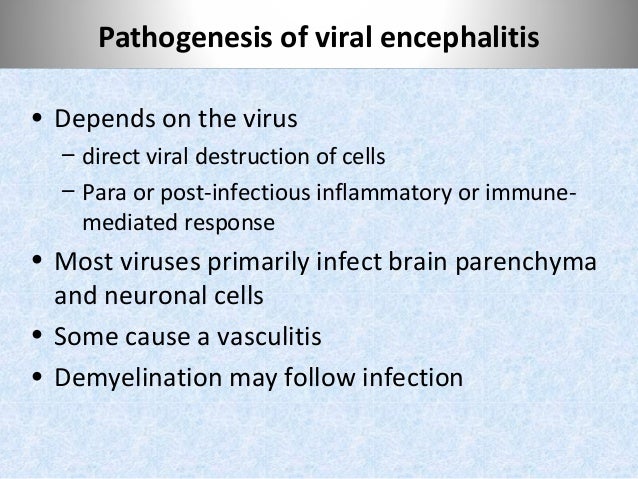 Pathogenesis of viral encephalitis

• Depends on the virus
– direct viral destruction of cells
– Para or post-infectious inflammatory or immune-mediated response

• Most viruses primarily infect brain parenchyma and neuronal cells

• Some cause a vasculitis

• Demyelination may follow infection